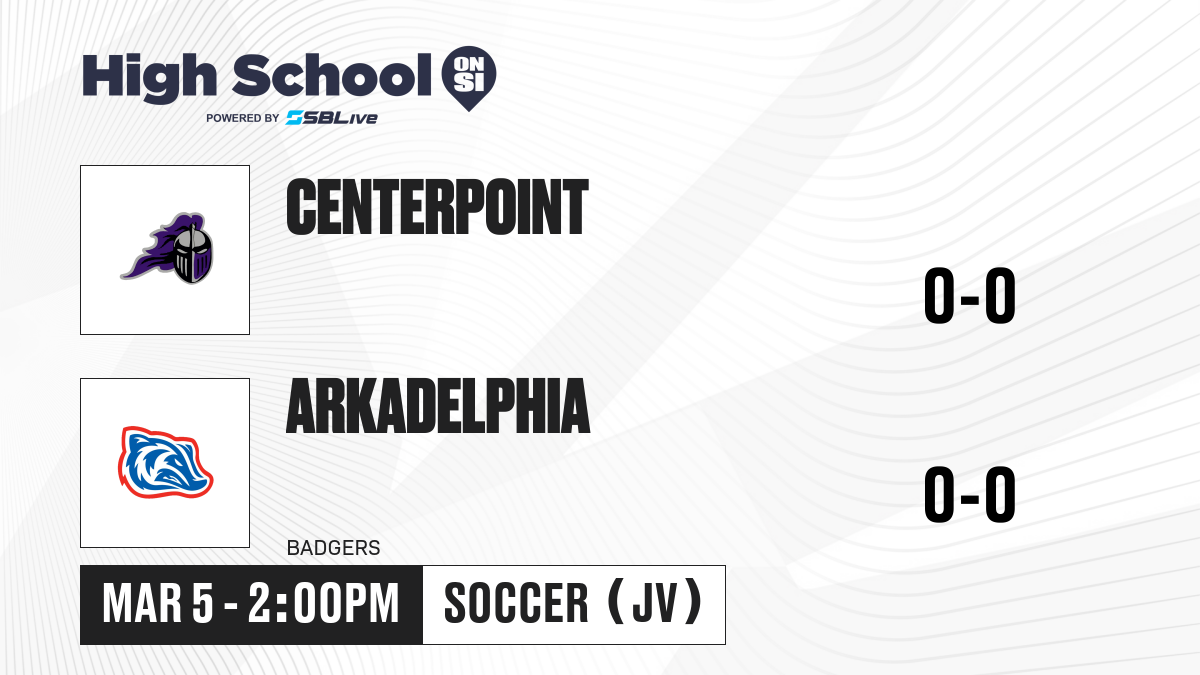 High School ON SI
POWERED BY SBLive

CENTERPOINT

0-0

ARKADELPHIA

0-0

BADGERS

MAR 5 - 2:00PM

SOCCER (JV)